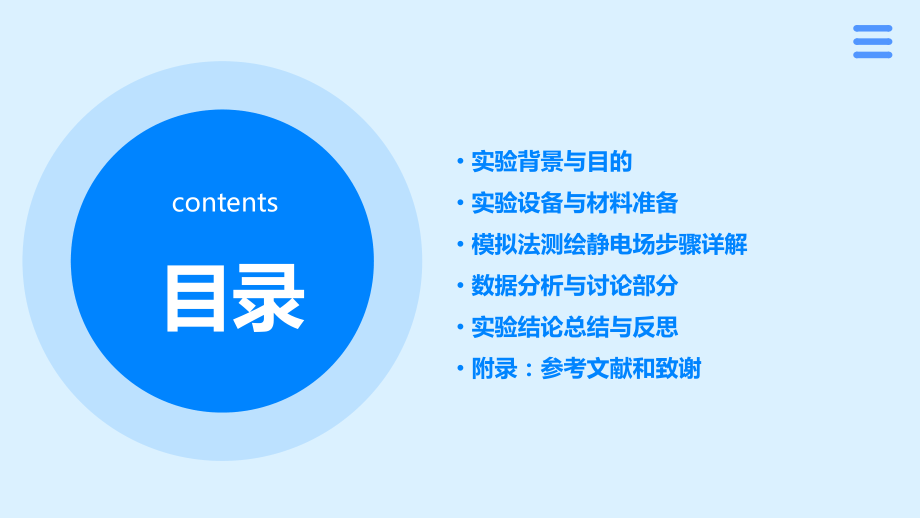 contents

目录

• 实验背景与目的
• 实验设备与材料准备
• 模拟法测绘静电场步骤详解
• 数据分析与讨论部分
• 实验结论总结与反思
• 附录：参考文献和致谢